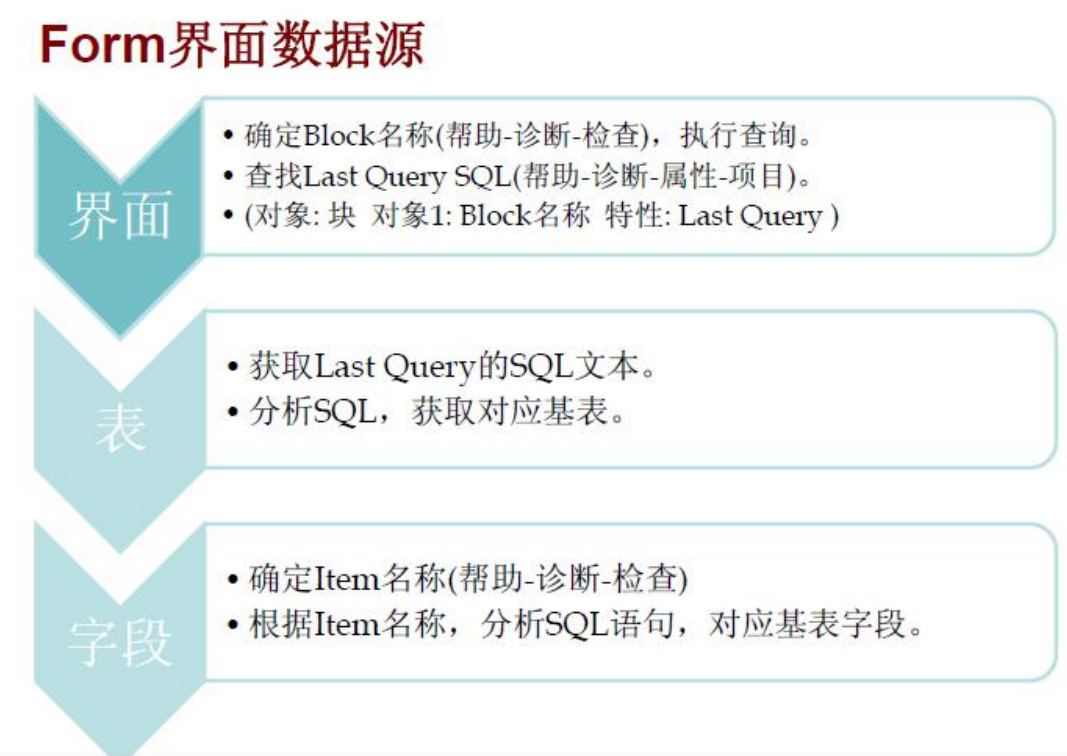 Form界面数据源

界面

• 确定Block名称(帮助-诊断-检查)，执行查询。
• 查找Last Query SQL(帮助-诊断-属性-项目)。
• (对象: 块 对象1: Block名称 特性: Last Query )

表

• 获取Last Query的SQL文本。
• 分析SQL，获取对应基表。

字段

• 确定Item名称(帮助-诊断-检查)
• 根据Item名称，分析SQL语句，对应基表字段。